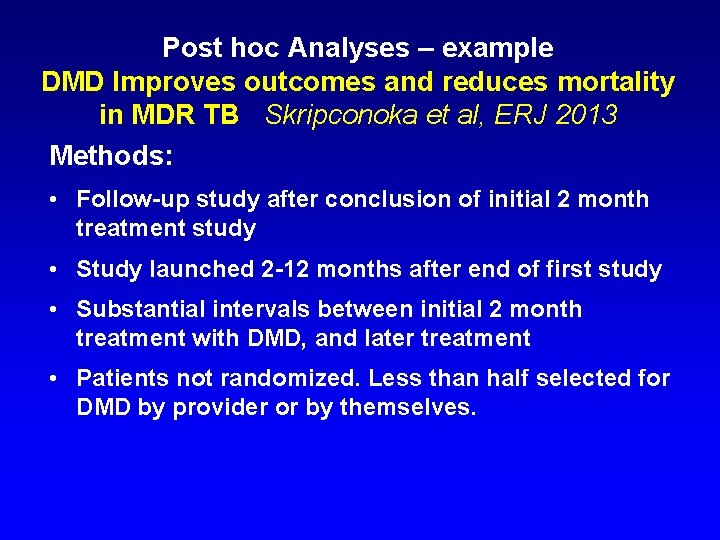 Post hoc Analyses – example
DMD Improves outcomes and reduces mortality in MDR TB Skripconoka et al, ERJ 2013

Methods:

• Follow-up study after conclusion of initial 2 month treatment study

• Study launched 2-12 months after end of first study

• Substantial intervals between initial 2 month treatment with DMD, and later treatment

• Patients not randomized. Less than half selected for DMD by provider or by themselves.